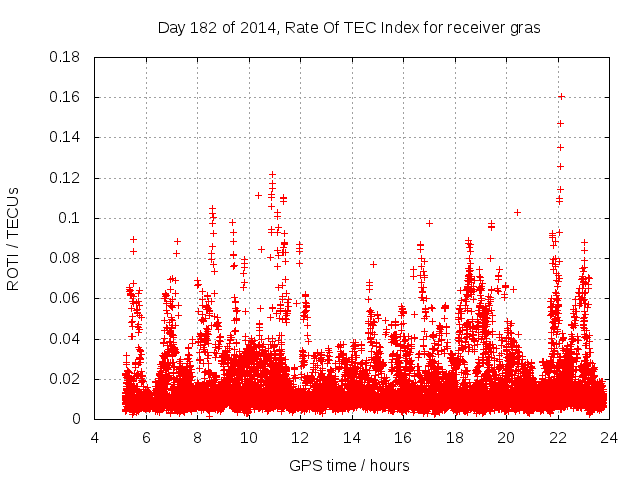 Day 182 of 2014, Rate Of TEC Index for receiver gras

ROTI / TECUs

0.18
0.16
0.14
0.12
0.1
0.08
0.06
0.04
0.02
0

4
6
8
10
12
14
16
18
20
22
24

GPS time / hours